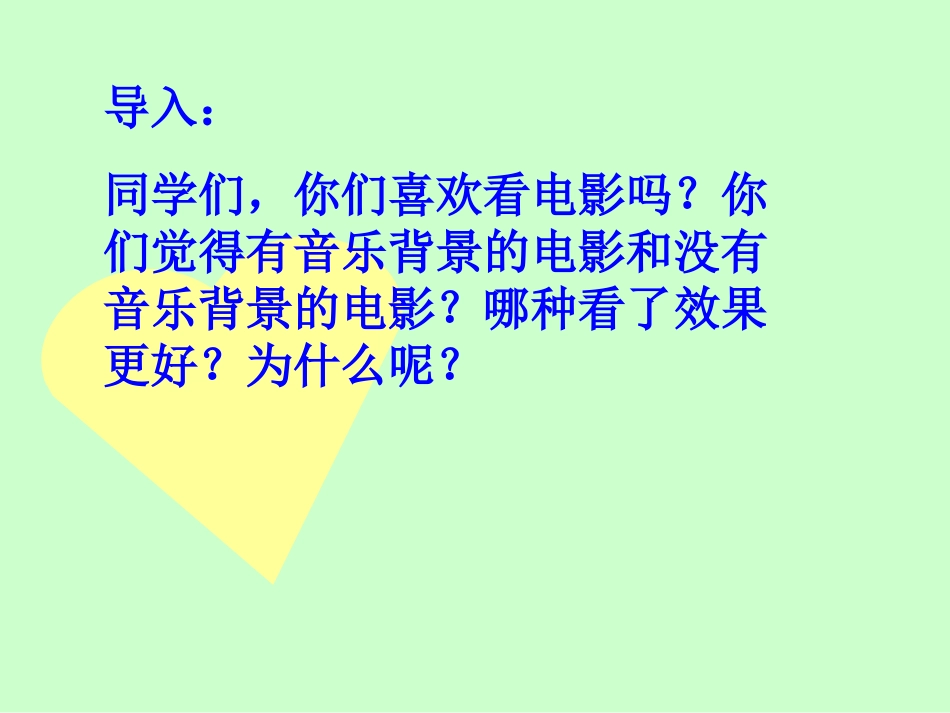 导入：

同学们，你们喜欢看电影吗？你们觉得有音乐背景的电影和没有音乐背景的电影？哪种看了效果更好？为什么呢？